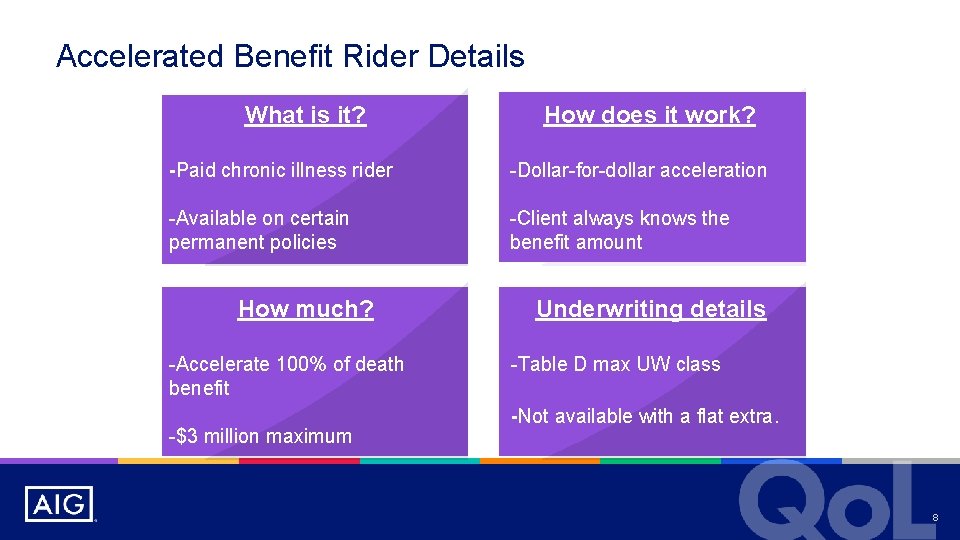 Accelerated Benefit Rider Details

What is it?

-Paid chronic illness rider

-Available on certain permanent policies

How does it work?

-Dollar-for-dollar acceleration

-Client always knows the benefit amount

How much?

-Accelerate 100% of death benefit

-$3 million maximum

Underwriting details

-Table D max UW class

-Not available with a flat extra.

AIG

QoL

8